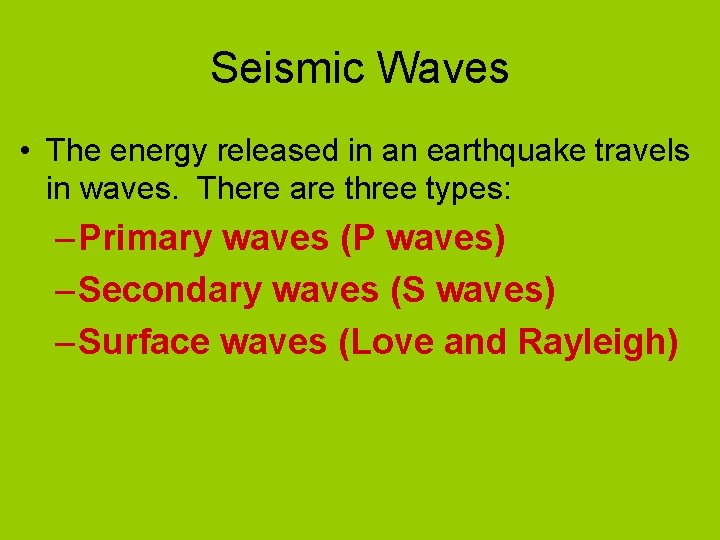 Seismic Waves

• The energy released in an earthquake travels in waves. There are three types:

– Primary waves (P waves)

– Secondary waves (S waves)

– Surface waves (Love and Rayleigh)